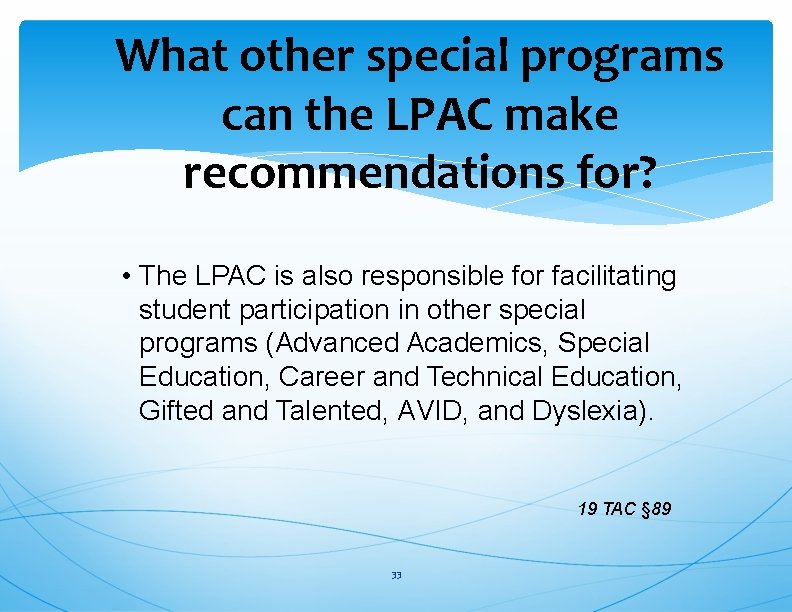 What other special programs can the LPAC make recommendations for?

• The LPAC is also responsible for facilitating student participation in other special programs (Advanced Academics, Special Education, Career and Technical Education, Gifted and Talented, AVID, and Dyslexia).

19 TAC §89

33